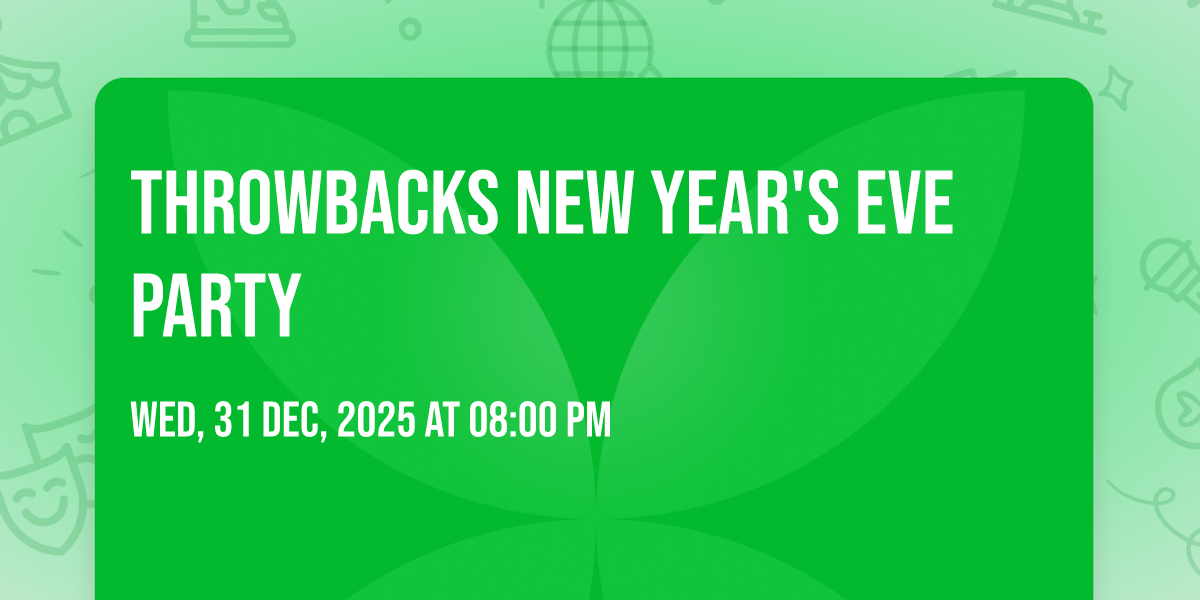 THROWBACKS NEW YEAR'S EVE PARTY

WED, 31 DEC, 2025 AT 08:00 PM